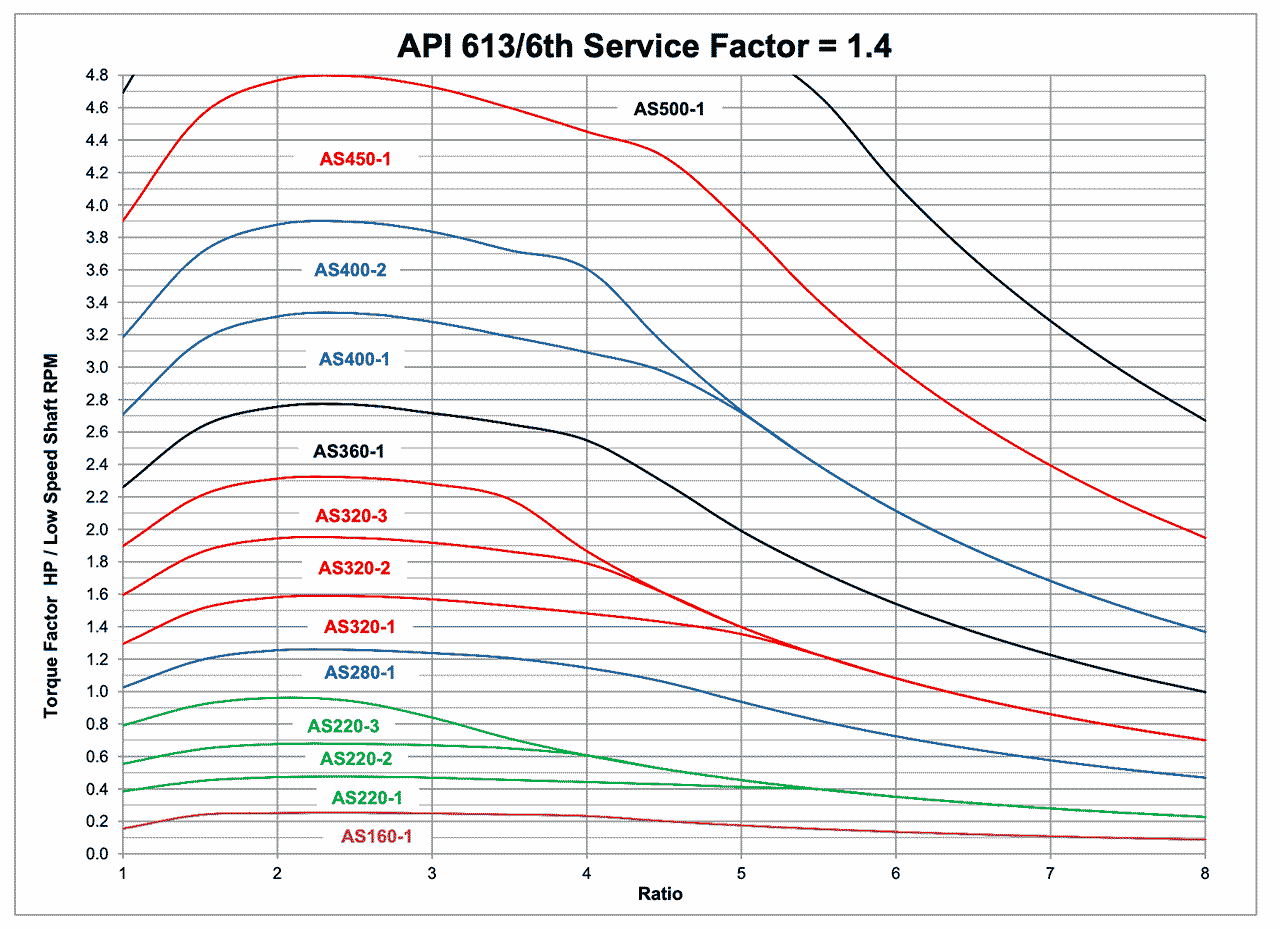 API 613/6th Service Factor = 1.4

Torque Factor HP / Low Speed Shaft RPM

4.8
4.6
4.4
4.2
4.0
3.8
3.6
3.4
3.2
3.0
2.8
2.6
2.4
2.2
2.0
1.8
1.6
1.4
1.2
1.0
0.8
0.6
0.4
0.2
0.0

AS500-1
AS450-1
AS400-2
AS400-1
AS360-1
AS320-3
AS320-2
AS320-1
AS280-1
AS220-3
AS220-2
AS220-1
AS160-1

1
2
3
4
5
6
7
8

Ratio